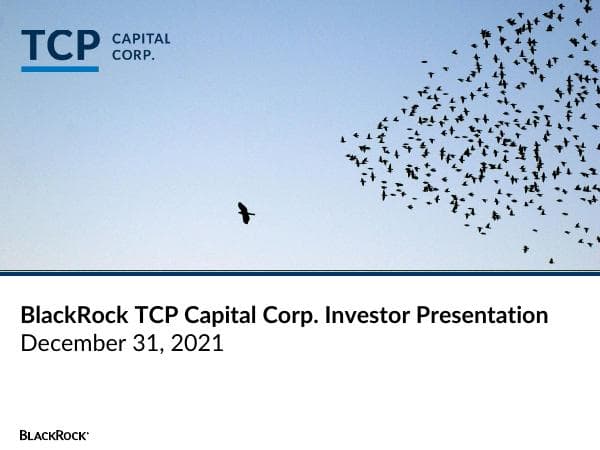 TCP CAPITAL CORP.

BlackRock TCP Capital Corp. Investor Presentation
December 31, 2021

BLACKROCK